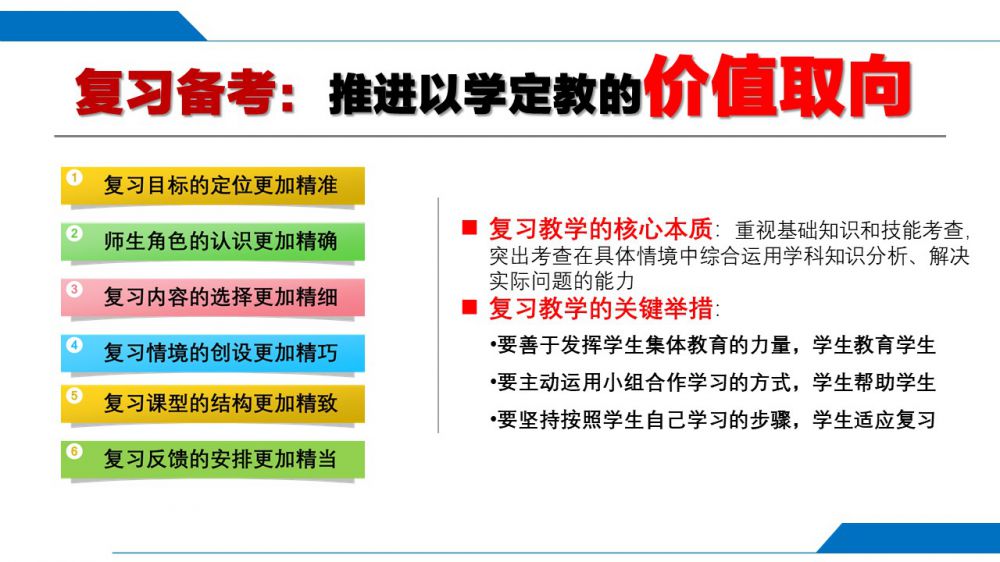 复习备考：推进以学定教的价值取向

1 复习目标的定位更加精准

2 师生角色的认识更加精确

3 复习内容的选择更加精细

4 复习情境的创设更加精巧

5 复习课型的结构更加精致

6 复习反馈的安排更加精当

■ 复习教学的核心本质：重视基础知识和技能考查，突出考查在具体情境中综合运用学科知识分析、解决实际问题的能力

■ 复习教学的关键举措：

•要善于发挥学生集体教育的力量，学生教育学生

•要主动运用小组合作学习的方式，学生帮助学生

•要坚持按照学生自己学习的步骤，学生适应复习